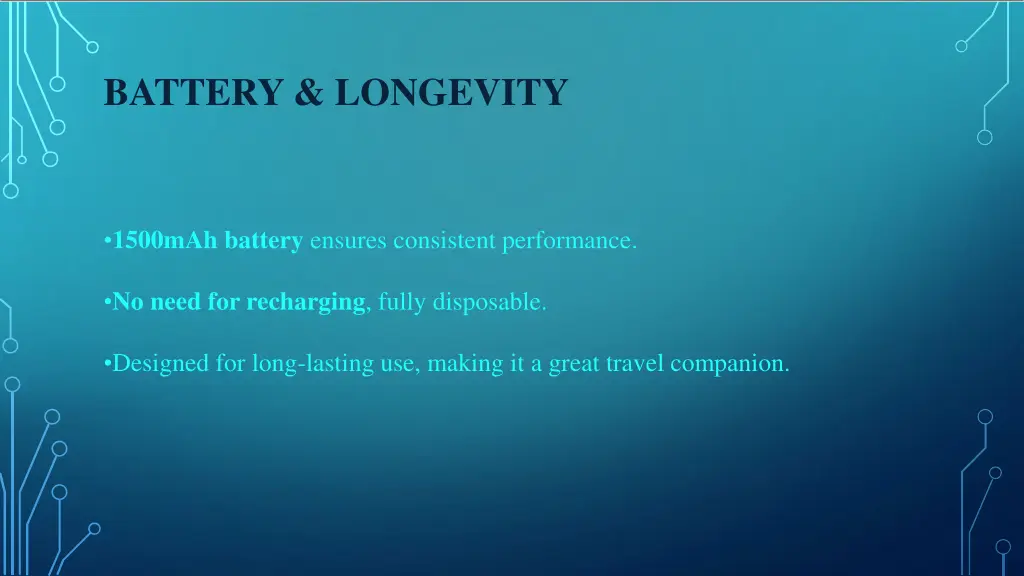 BATTERY & LONGEVITY

•1500mAh battery ensures consistent performance.

•No need for recharging, fully disposable.

•Designed for long-lasting use, making it a great travel companion.